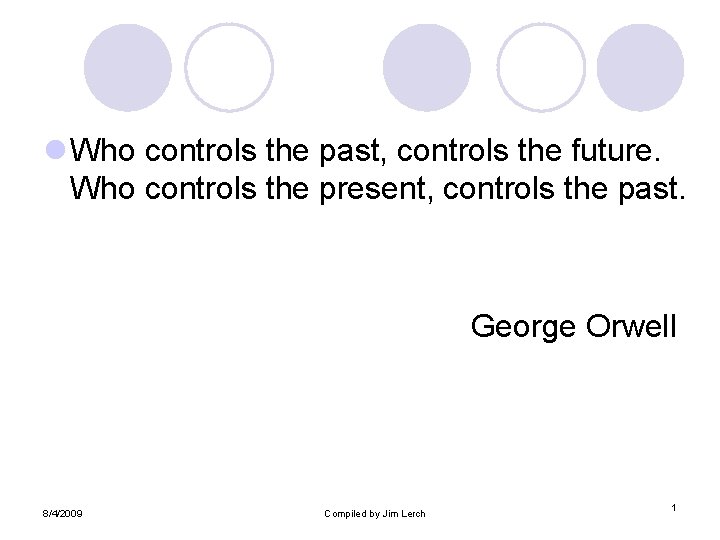 Who controls the past, controls the future. Who controls the present, controls the past.

George Orwell

8/4/2009

Compiled by Jim Lerch

1